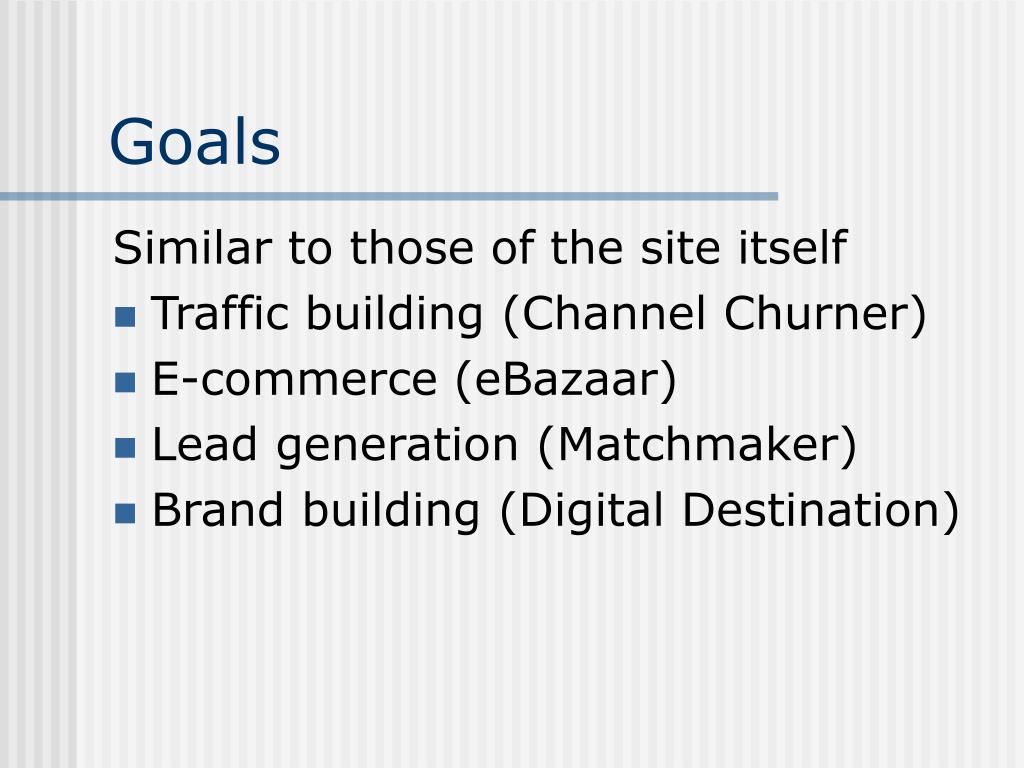 Goals

Similar to those of the site itself

- Traffic building (Channel Churner)
- E-commerce (eBazaar)
- Lead generation (Matchmaker)
- Brand building (Digital Destination)